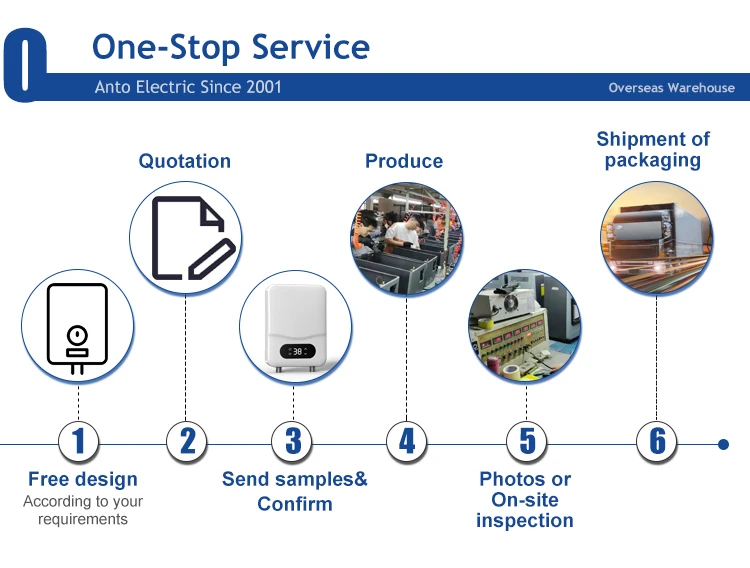 One-Stop Service

Anto Electric Since 2001

Overseas Warehouse

Quotation

Produce

Shipment of packaging

38

1

2

3

4

5

6

Free design
According to your requirements

Send samples& Confirm

Photos or On-site inspection